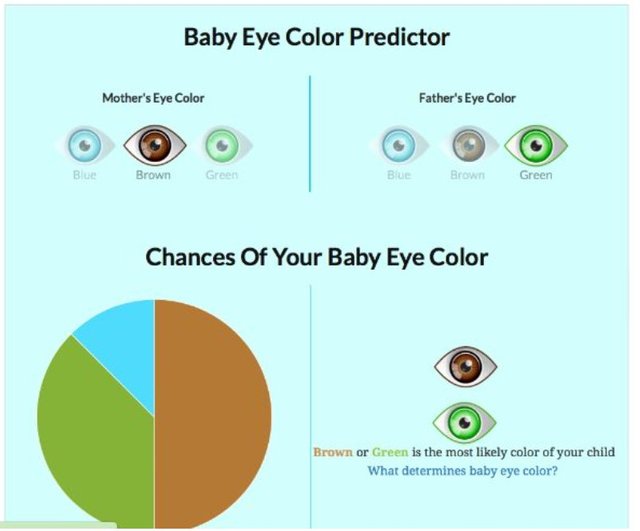 Baby Eye Color Predictor

Mother's Eye Color

Blue Brown Green

Father's Eye Color

Blue Brown Green

Chances Of Your Baby Eye Color

Brown or Green is the most likely color of your child

What determines baby eye color?